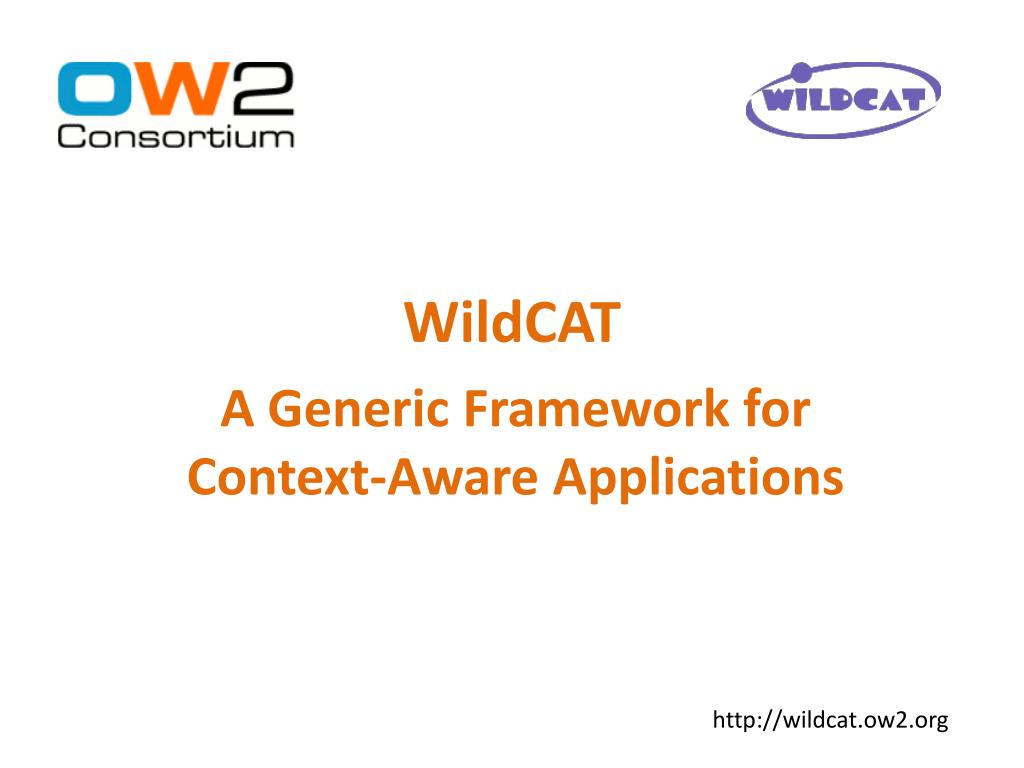 OW2 Consortium

WILDCAT

WildCAT

A Generic Framework for Context-Aware Applications

http://wildcat.ow2.org